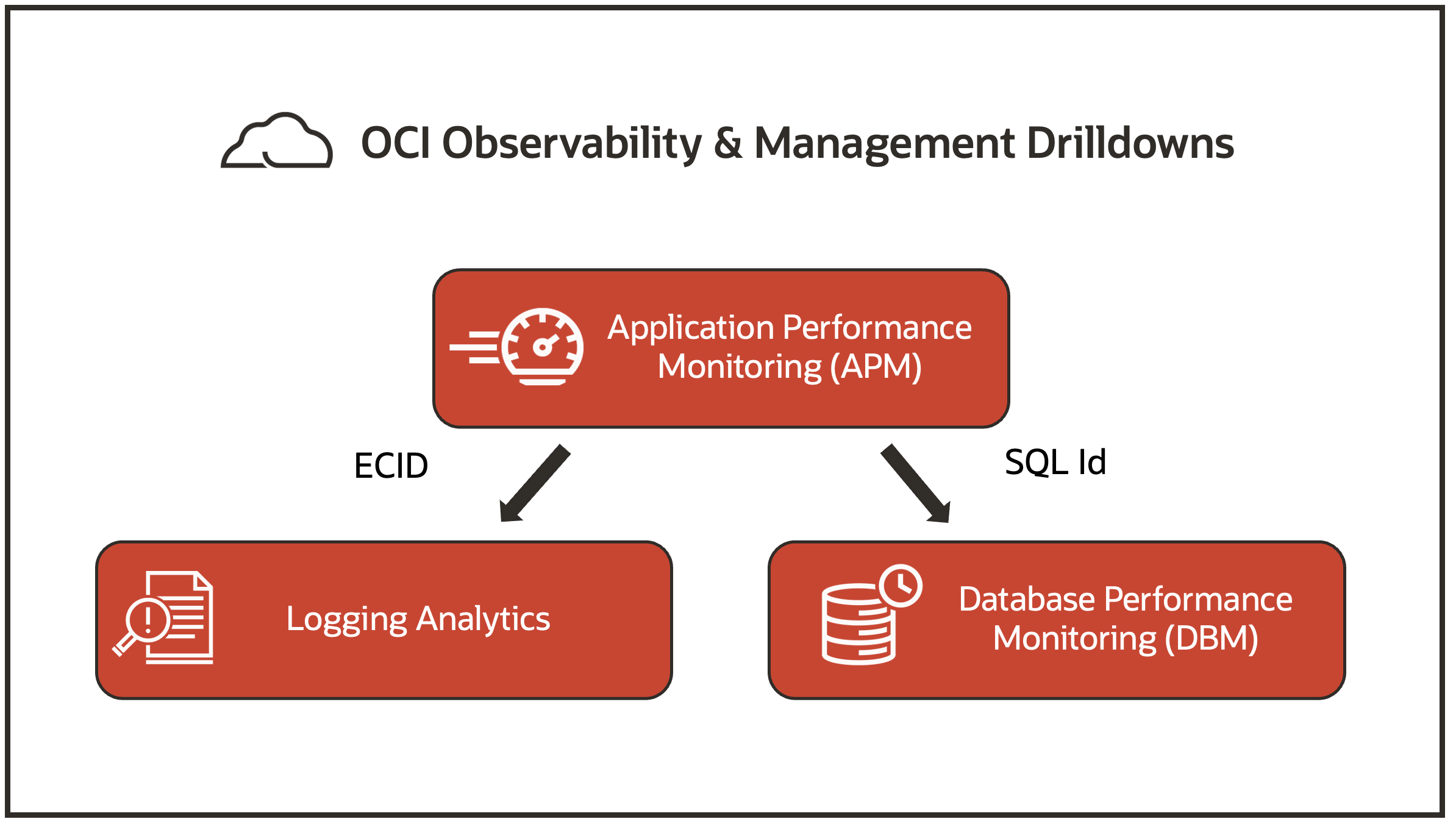 OCI Observability & Management Drilldowns

Application Performance Monitoring (APM)

ECID

SQL Id

Logging Analytics

Database Performance Monitoring (DBM)